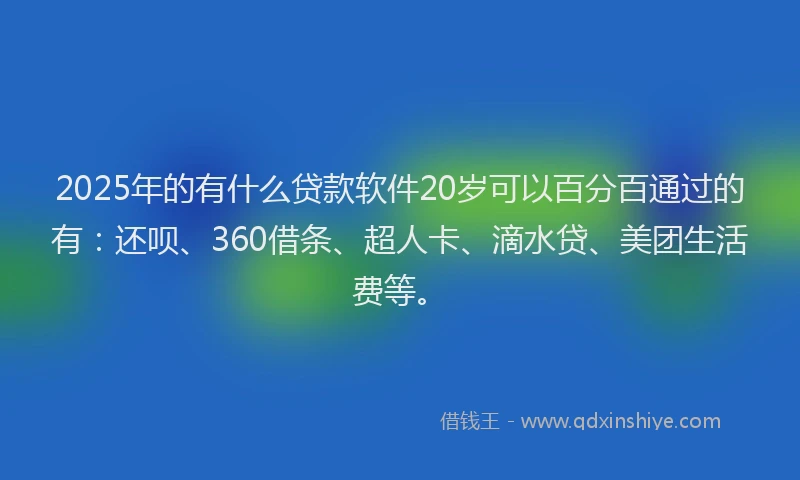 2025年的有什么贷款软件20岁可以百分百通过的有：还呗、360借条、超人卡、滴水贷、美团生活费等。

借钱王 - www.qdxinshiye.com